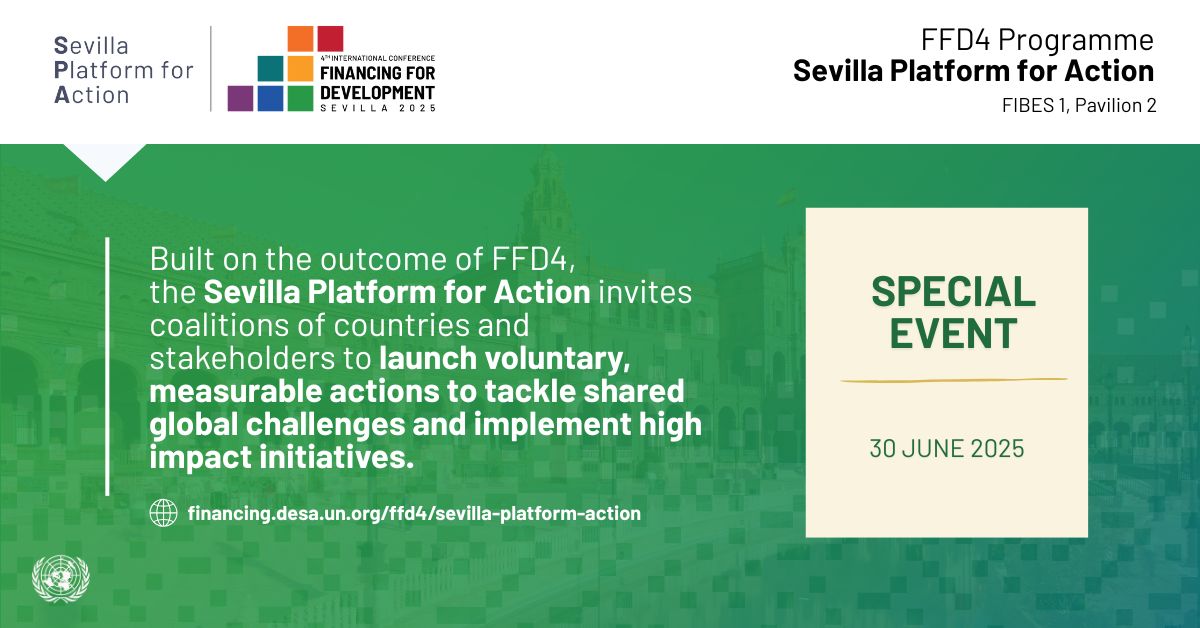 Sevilla Platform for Action

4TH INTERNATIONAL CONFERENCE
FINANCING FOR DEVELOPMENT
SEVILLA 2025

FFD4 Programme
Sevilla Platform for Action
FIBES 1, Pavilion 2

Built on the outcome of FFD4, the Sevilla Platform for Action invites coalitions of countries and stakeholders to launch voluntary, measurable actions to tackle shared global challenges and implement high impact initiatives.

financing.desa.un.org/ffd4/sevilla-platform-action

SPECIAL EVENT

30 JUNE 2025